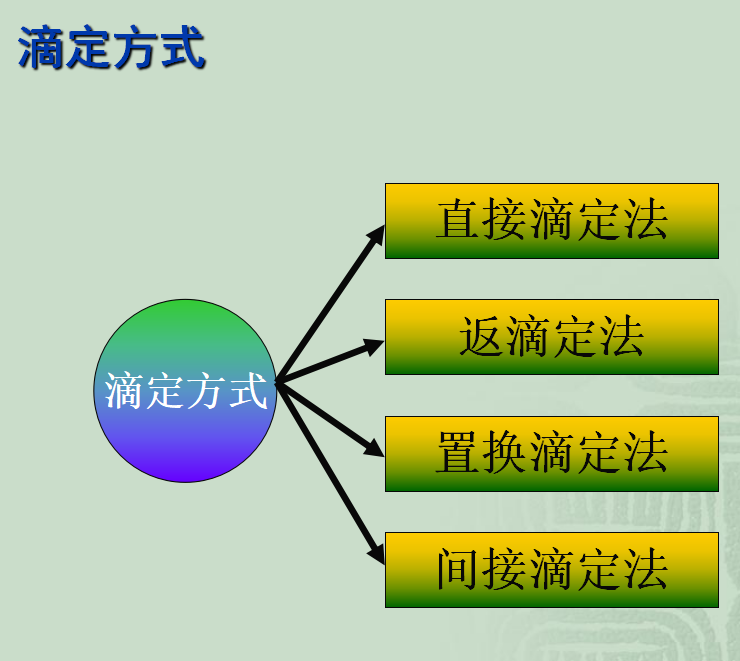 滴定方式

滴定方式

直接滴定法

返滴定法

置换滴定法

间接滴定法